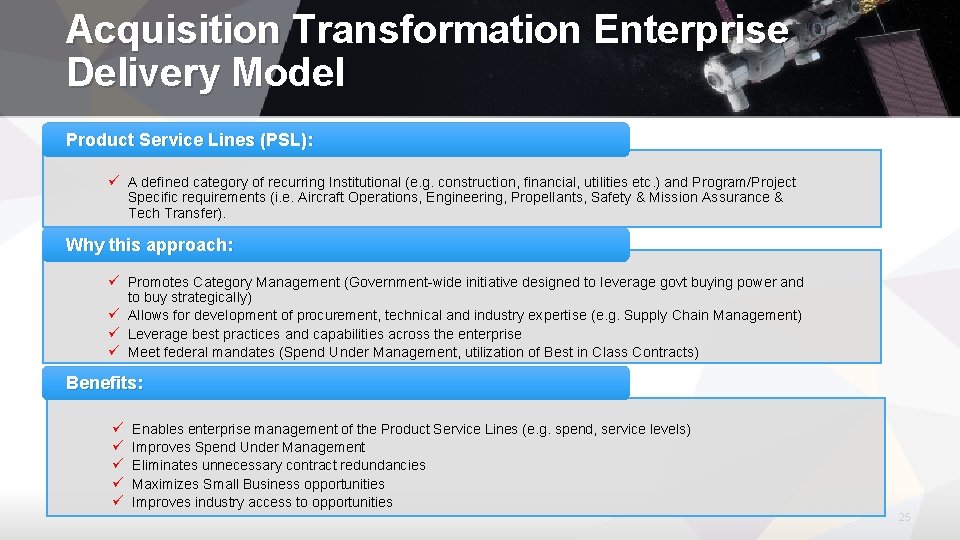 Acquisition Transformation Enterprise Delivery Model

Product Service Lines (PSL):

✓ A defined category of recurring Institutional (e.g. construction, financial, utilities etc.) and Program/Project Specific requirements (i.e. Aircraft Operations, Engineering, Propellants, Safety & Mission Assurance & Tech Transfer).

Why this approach:

✓ Promotes Category Management (Government-wide initiative designed to leverage govt buying power and to buy strategically)
✓ Allows for development of procurement, technical and industry expertise (e.g. Supply Chain Management)
✓ Leverage best practices and capabilities across the enterprise
✓ Meet federal mandates (Spend Under Management, utilization of Best in Class Contracts)

Benefits:

✓ Enables enterprise management of the Product Service Lines (e.g. spend, service levels)
✓ Improves Spend Under Management
✓ Eliminates unnecessary contract redundancies
✓ Maximizes Small Business opportunities
✓ Improves industry access to opportunities

25